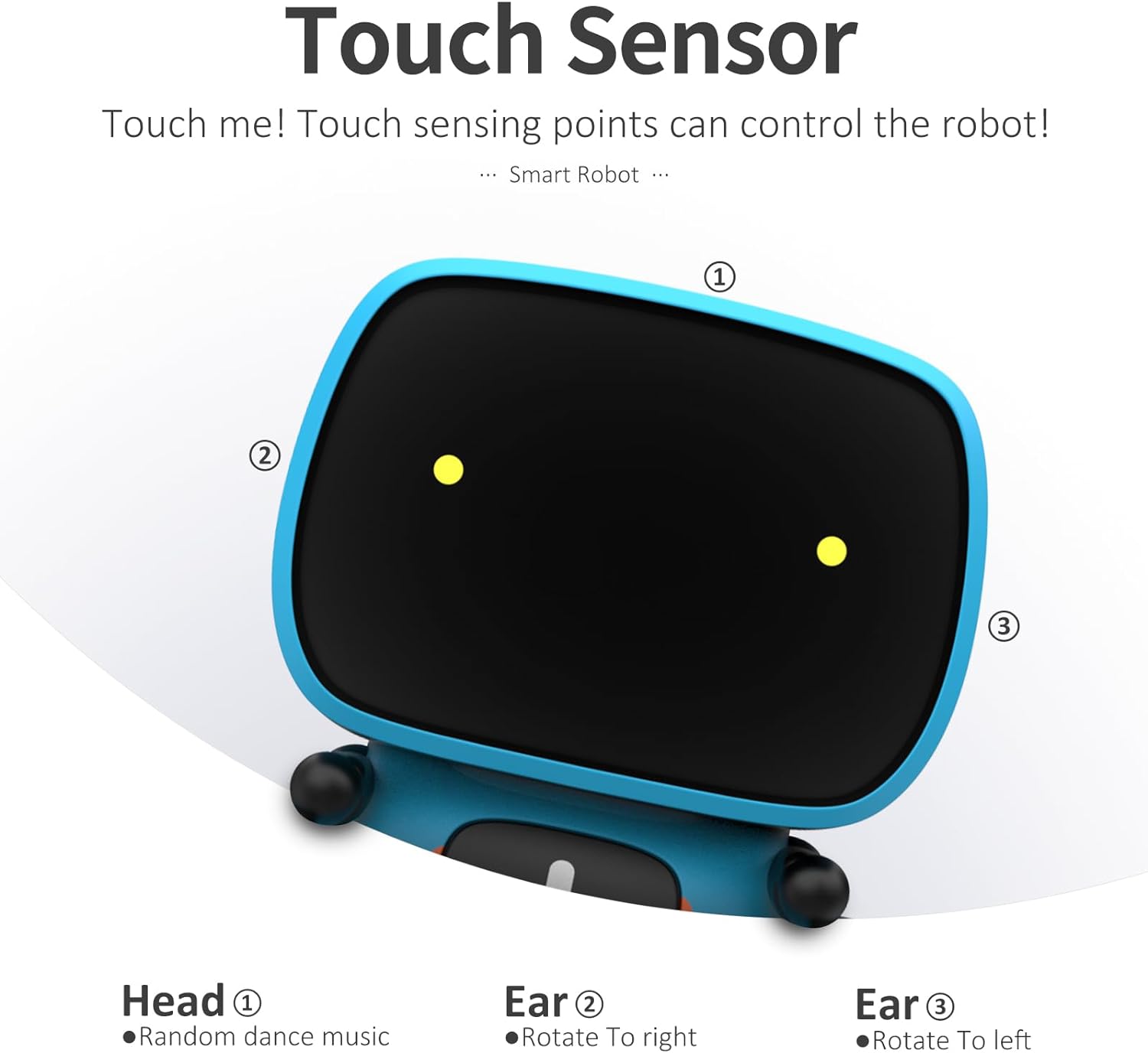 Touch Sensor

Touch me! Touch sensing points can control the robot!

··· Smart Robot ···

①

②

③

Head ①
●Random dance music

Ear ②
●Rotate To right

Ear ③
●Rotate To left